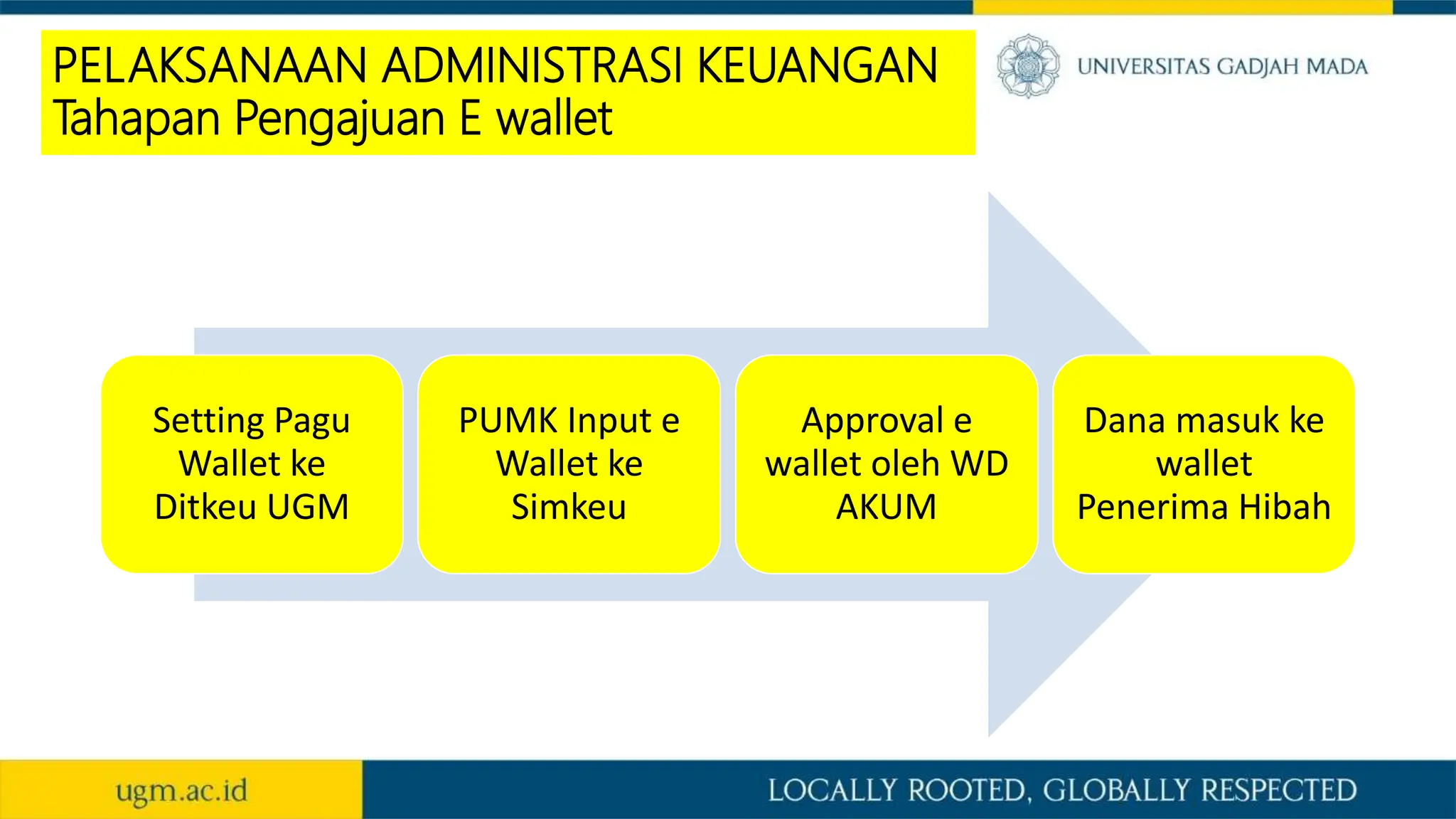 PELAKSANAAN ADMINISTRASI KEUANGAN
Tahapan Pengajuan E wallet

UNIVERSITAS GADJAH MADA

Setting Pagu Wallet ke Ditkeu UGM

PUMK Input e Wallet ke Simkeu

Approval e wallet oleh WD AKUM

Dana masuk ke wallet Penerima Hibah

ugm.ac.id

LOCALLY ROOTED, GLOBALLY RESPECTED